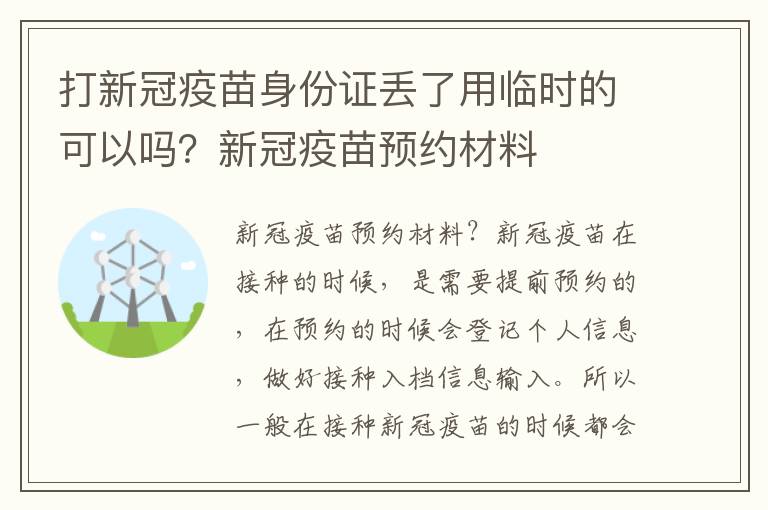 打新冠疫苗身份证丢了用临时的可以吗？新冠疫苗预约材料

新冠疫苗预约材料？新冠疫苗在接种的时候，是需要提前预约的，在预约的时候会登记个人信息，做好接种入档信息输入。所以一般在接种新冠疫苗的时候都会